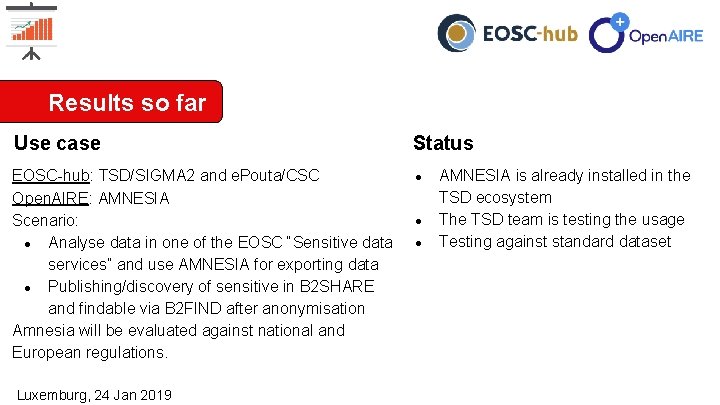 EOSC-hub OpenAIRE

Results so far

Use case

EOSC-hub: TSD/SIGMA2 and ePouta/CSC
OpenAIRE: AMNESIA
Scenario:
- Analyse data in one of the EOSC "Sensitive data services" and use AMNESIA for exporting data
- Publishing/discovery of sensitive in B2SHARE and findable via B2FIND after anonymisation

Amnesia will be evaluated against national and European regulations.

Status

- AMNESIA is already installed in the TSD ecosystem
- The TSD team is testing the usage
- Testing against standard dataset

Luxemburg, 24 Jan 2019